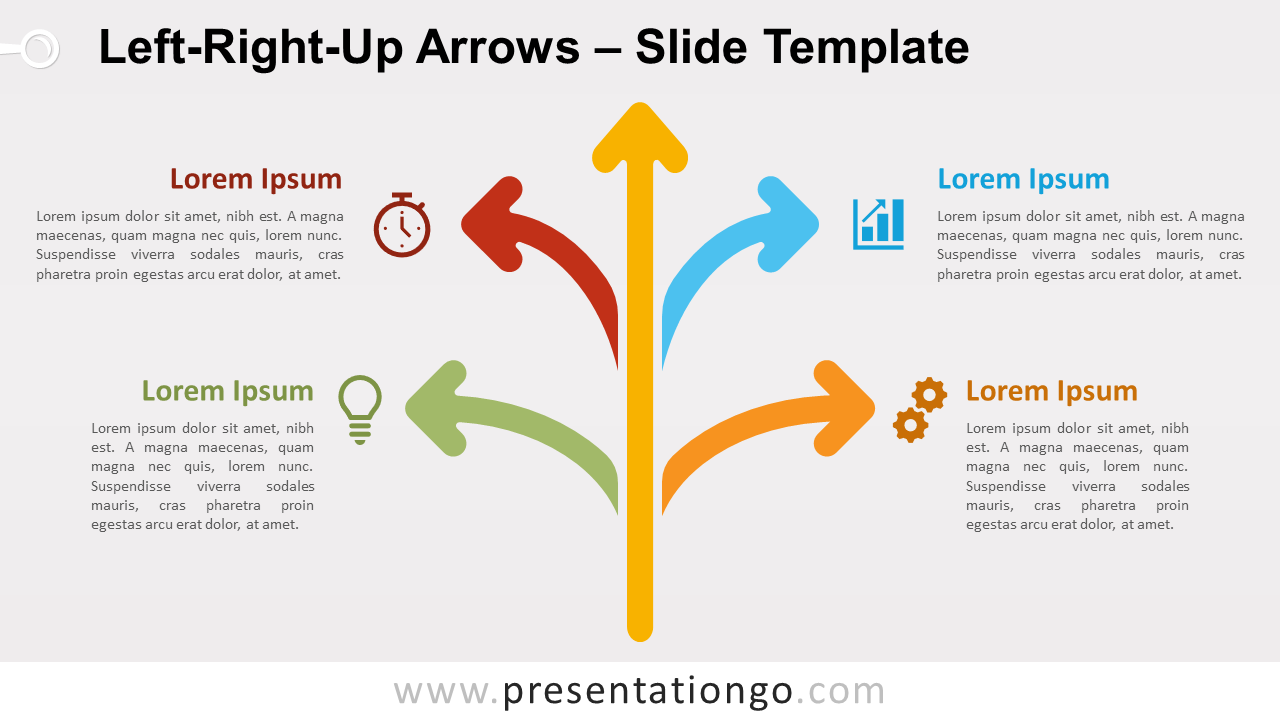 Left-Right-Up Arrows – Slide Template

Lorem Ipsum

Lorem ipsum dolor sit amet, nibh est. A magna maecenas, quam magna nec quis, lorem nunc. Suspendisse viverra sodales mauris, cras pharetra proin egestas arcu erat dolor, at amet.

Lorem Ipsum

Lorem ipsum dolor sit amet, nibh est. A magna maecenas, quam magna nec quis, lorem nunc. Suspendisse viverra sodales mauris, cras pharetra proin egestas arcu erat dolor, at amet.

Lorem Ipsum

Lorem ipsum dolor sit amet, nibh est. A magna maecenas, quam magna nec quis, lorem nunc. Suspendisse viverra sodales mauris, cras pharetra proin egestas arcu erat dolor, at amet.

Lorem Ipsum

Lorem ipsum dolor sit amet, nibh est. A magna maecenas, quam magna nec quis, lorem nunc. Suspendisse viverra sodales mauris, cras pharetra proin egestas arcu erat dolor, at amet.

www.presentationgo.com